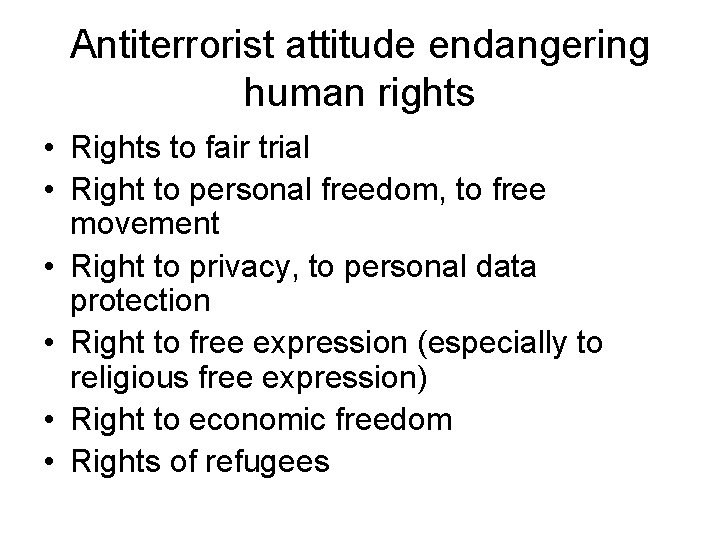 Antiterrorist attitude endangering human rights

• Rights to fair trial
• Right to personal freedom, to free movement
• Right to privacy, to personal data protection
• Right to free expression (especially to religious free expression)
• Right to economic freedom
• Rights of refugees